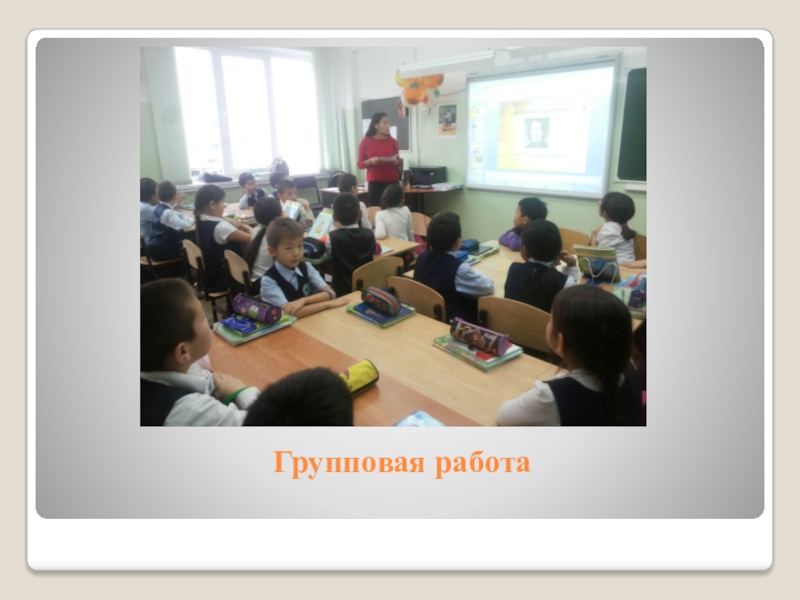 Групповая работа